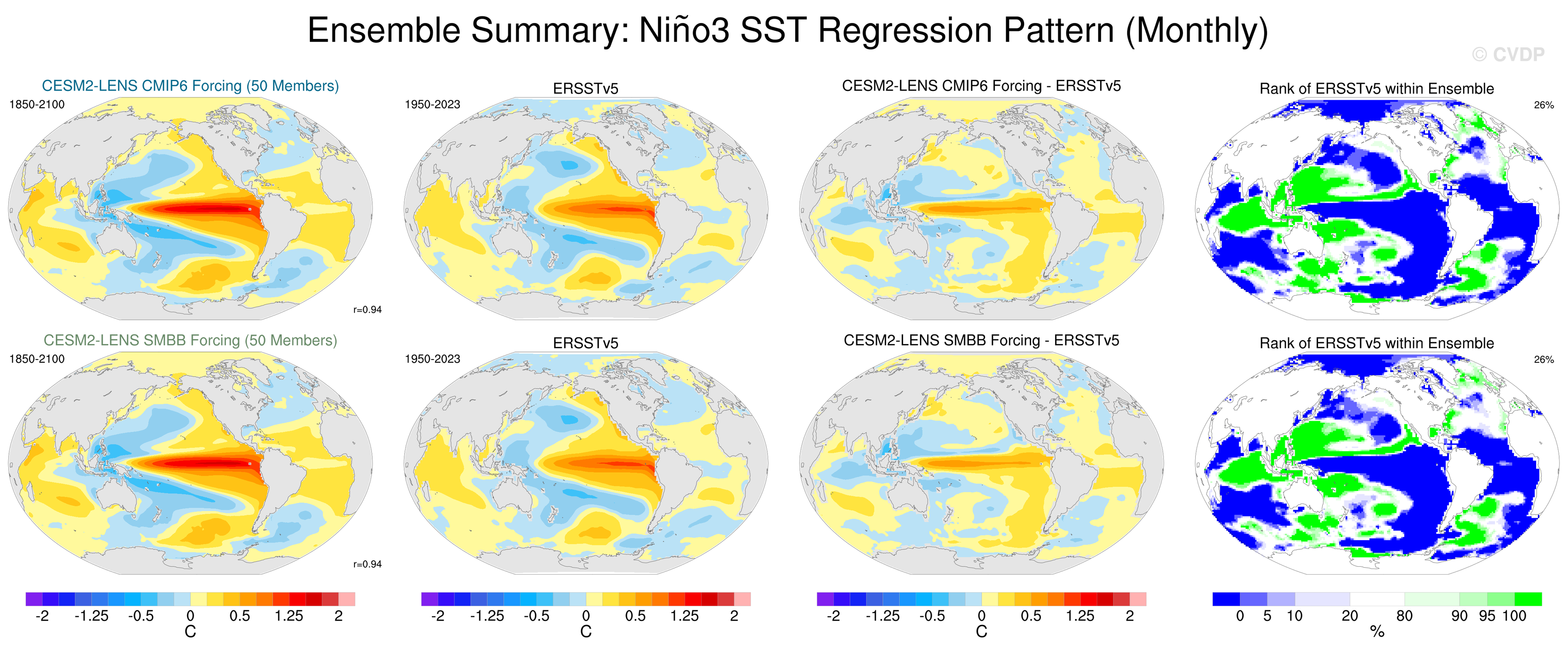 Ensemble Summary: Niño3 SST Regression Pattern (Monthly)

© CVDP

CESM2-LENS CMIP6 Forcing (50 Members)

1850-2100

r=0.94

ERSSTv5

1950-2023

CESM2-LENS CMIP6 Forcing - ERSSTv5

Rank of ERSSTv5 within Ensemble

26%

CESM2-LENS SMBB Forcing (50 Members)

1850-2100

r=0.94

ERSSTv5

1950-2023

CESM2-LENS SMBB Forcing - ERSSTv5

Rank of ERSSTv5 within Ensemble

26%

-2 -1.25 -0.5 0 0.5 1.25 2
C

-2 -1.25 -0.5 0 0.5 1.25 2
C

-2 -1.25 -0.5 0 0.5 1.25 2
C

0 5 10 20 80 90 95 100
%